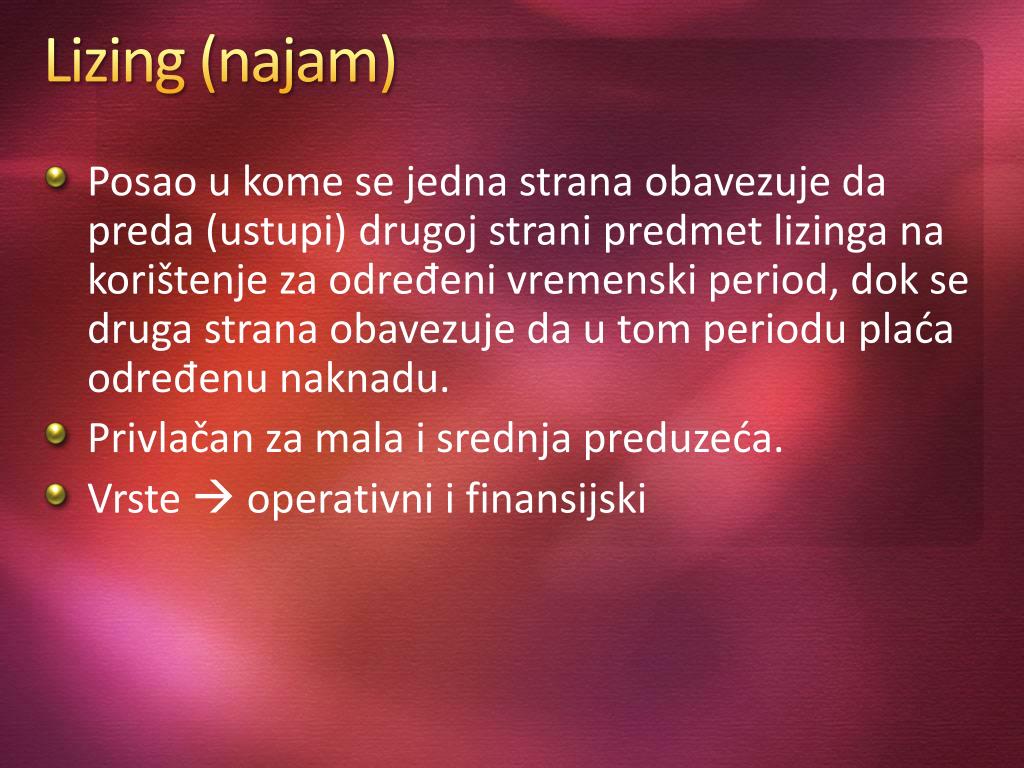 Lizing (najam)

Posao u kome se jedna strana obavezuje da preda (ustupi) drugoj strani predmet lizinga na korištenje za određeni vremenski period, dok se druga strana obavezuje da u tom periodu plaća određenu naknadu.

Privlačan za mala i srednja preduzeća.

Vrste → operativni i finansijski